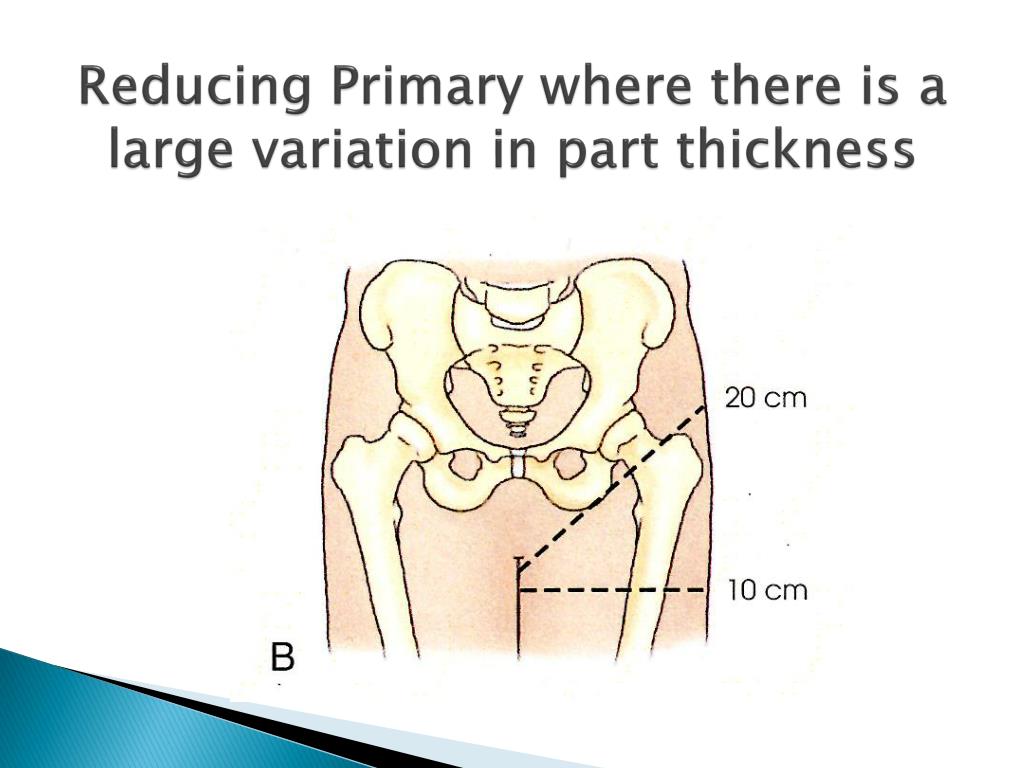 Reducing Primary where there is a large variation in part thickness

20 cm

10 cm

B